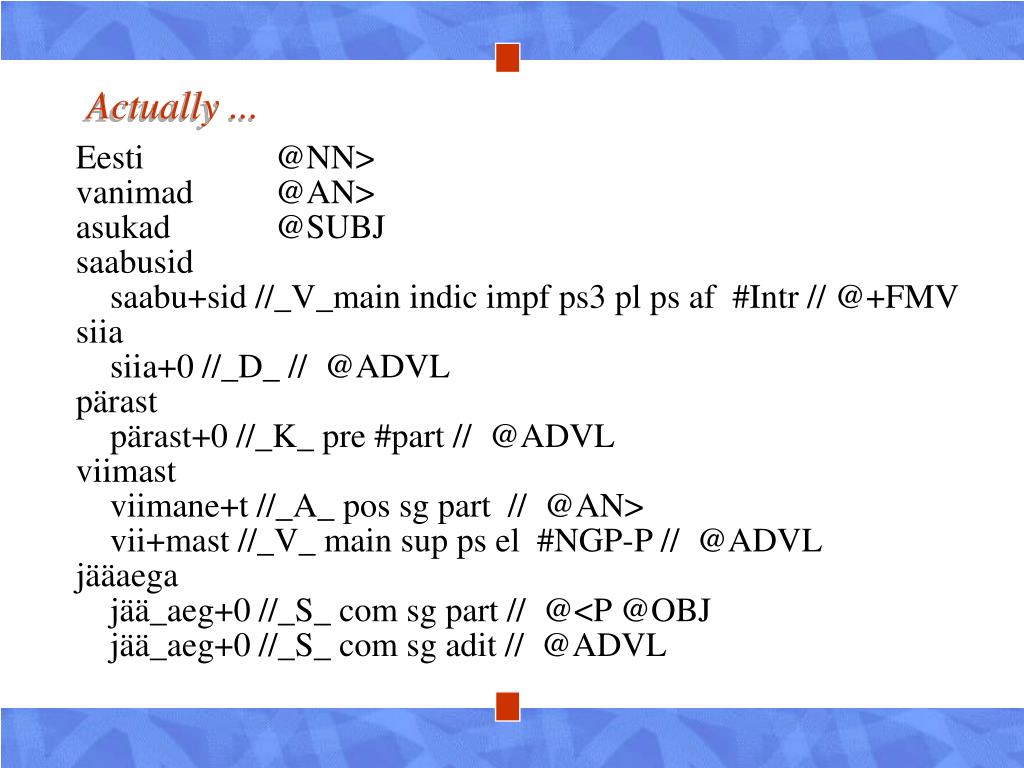 Actually ...

Eesti @NN>
vanimad @AN>
asukad @SUBJ
saabusid
saabu+sid //_V_main indic impf ps3 pl ps af #Intr // @+FMV
siia
siia+0 //_D_ // @ADVL
pärast
pärast+0 //_K_ pre #part // @ADVL
viimast
viimane+t //_A_ pos sg part // @AN>
vii+mast //_V_ main sup ps el #NGP-P // @ADVL
jääaega
jää_aeg+0 //_S_ com sg part // @<P @OBJ
jää_aeg+0 //_S_ com sg adit // @ADVL